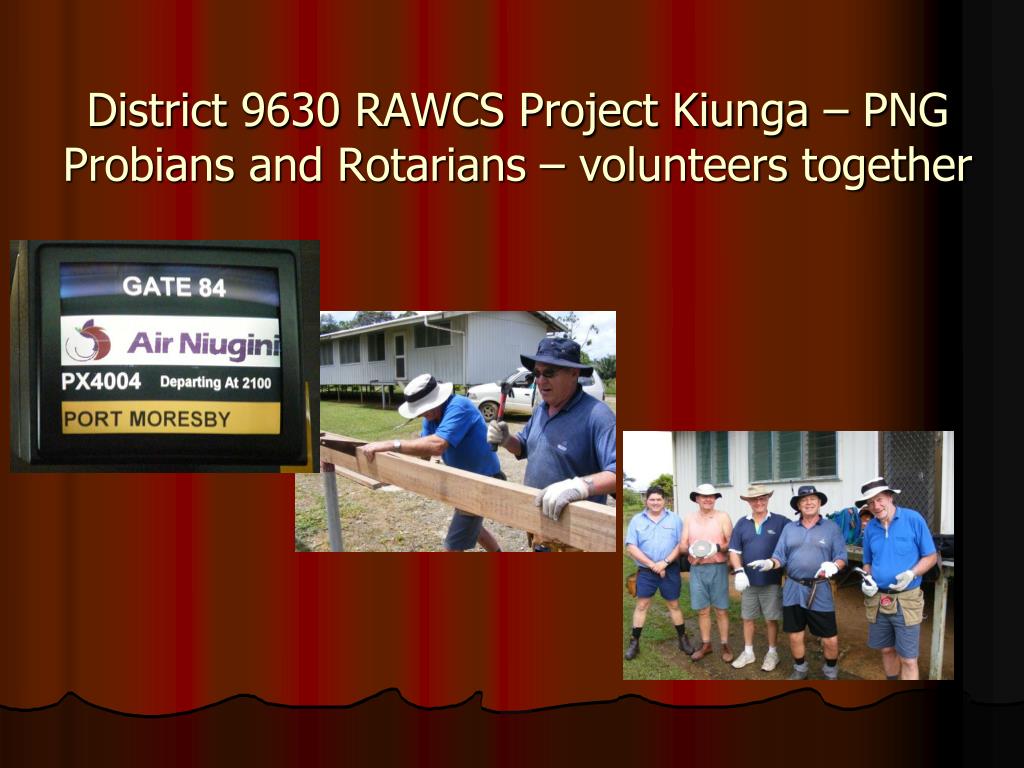 District 9630 RAWCS Project Kiunga – PNG
Probians and Rotarians – volunteers together

GATE 84
Air Niugini
PX4004 Departing At 2100
PORT MORESBY